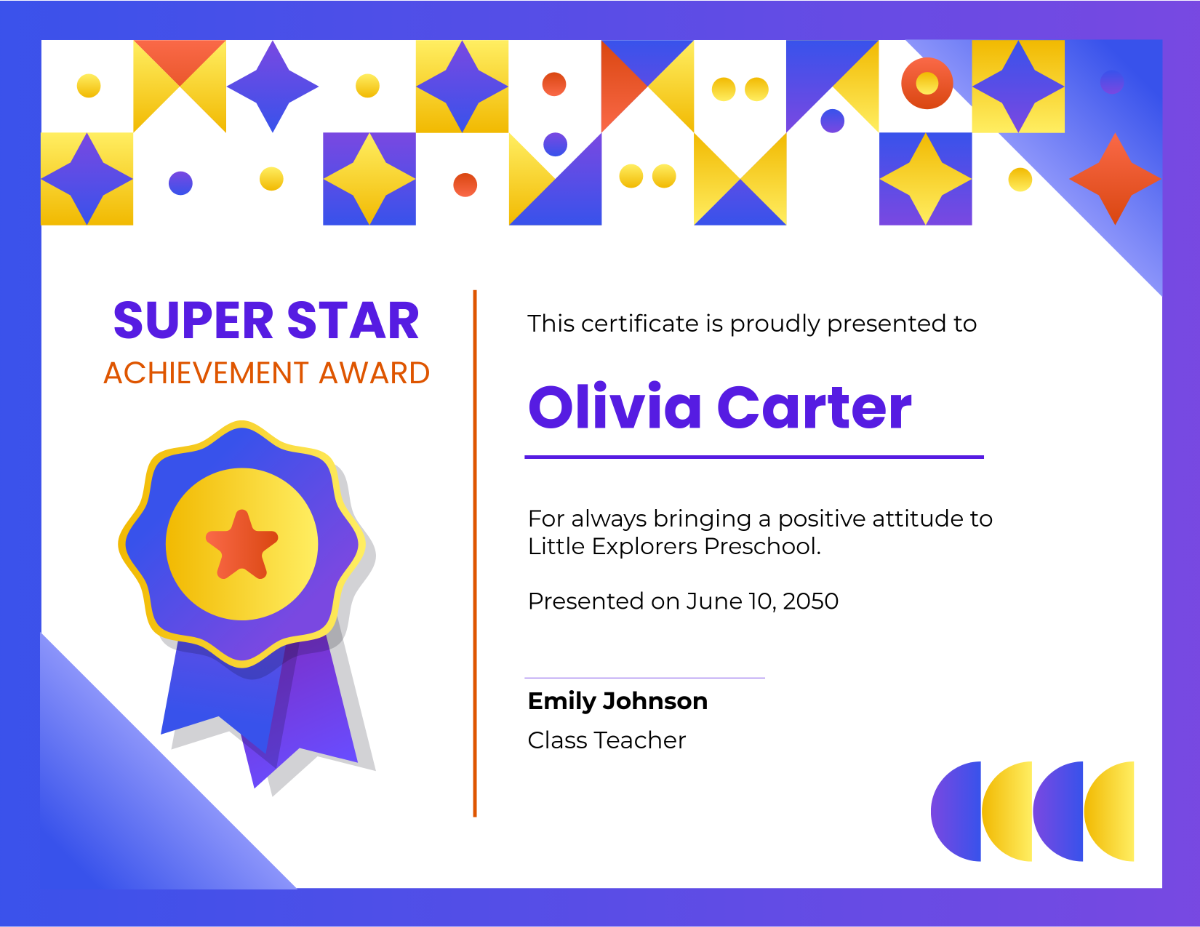 SUPER STAR
ACHIEVEMENT AWARD

This certificate is proudly presented to

Olivia Carter

For always bringing a positive attitude to Little Explorers Preschool.

Presented on June 10, 2050

Emily Johnson
Class Teacher